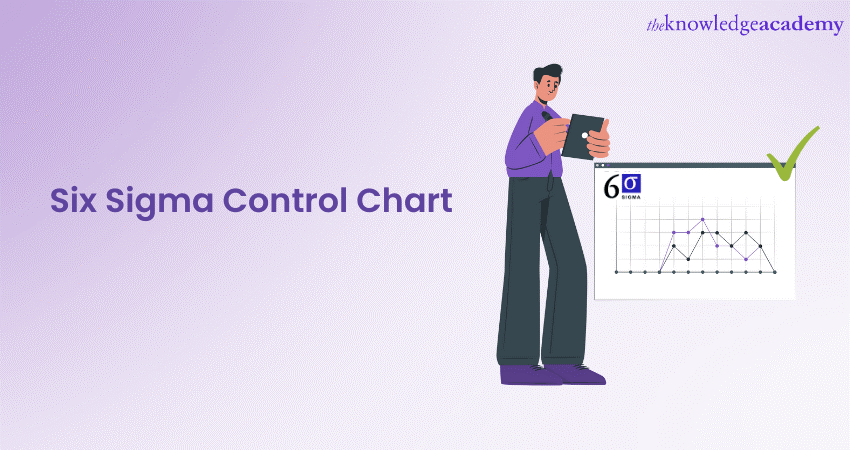 theknowledgeacademy

Six Sigma Control Chart

6σ SIGMA